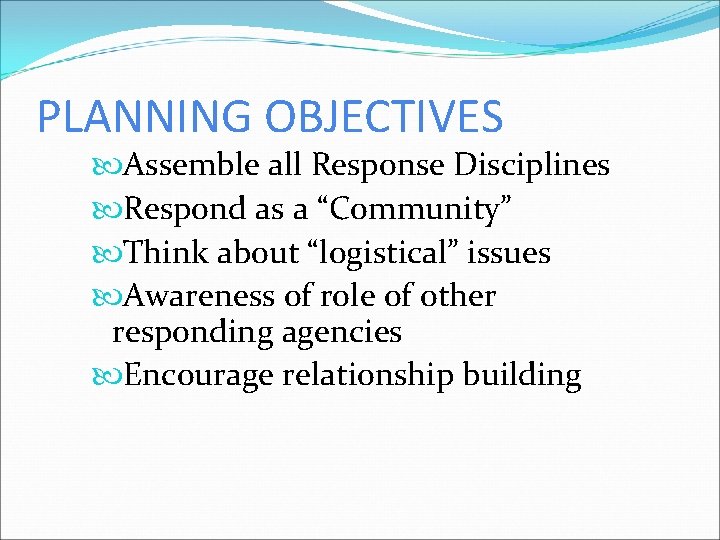 PLANNING OBJECTIVES

Assemble all Response Disciplines

Respond as a “Community”

Think about “logistical” issues

Awareness of role of other responding agencies

Encourage relationship building